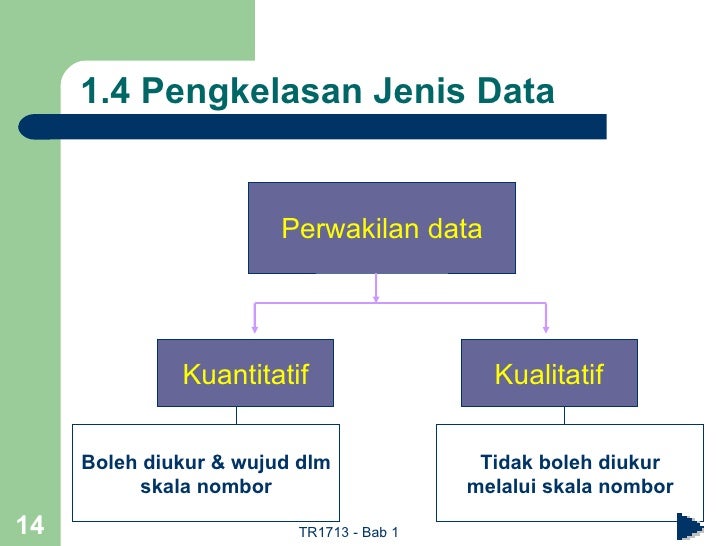 1.4 Pengkelasan Jenis Data

Perwakilan data

Kuantitatif

Kualitatif

Boleh diukur & wujud dlm skala nombor

Tidak boleh diukur melalui skala nombor

14

TR1713 - Bab 1